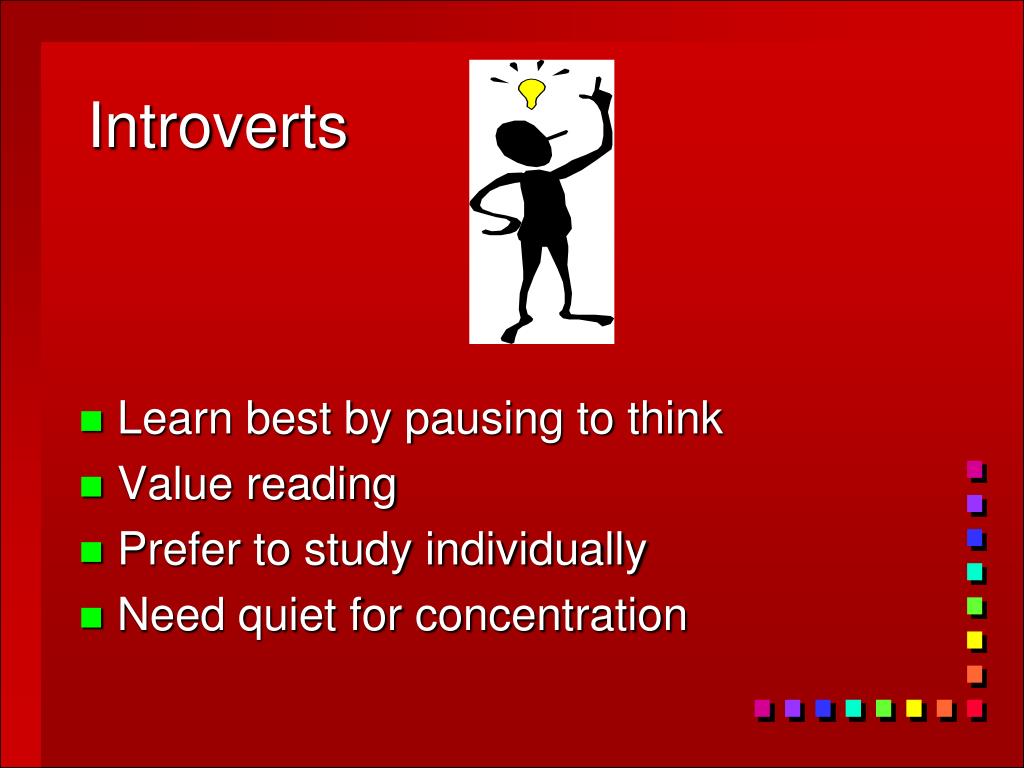 Introverts

- Learn best by pausing to think
- Value reading
- Prefer to study individually
- Need quiet for concentration